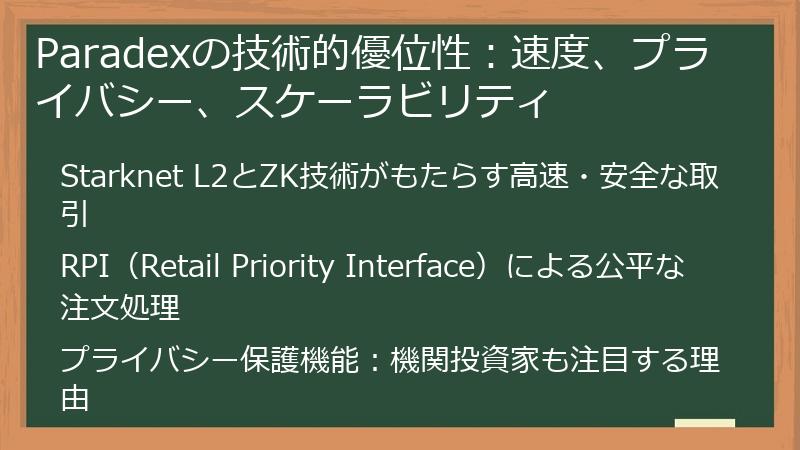 Paradexの技術的優位性：速度、プライバシー、スケーラビリティ

Starknet L2とZK技術がもたらす高速・安全な取引

RPI（Retail Priority Interface）による公平な注文処理

プライバシー保護機能：機関投資家も注目する理由